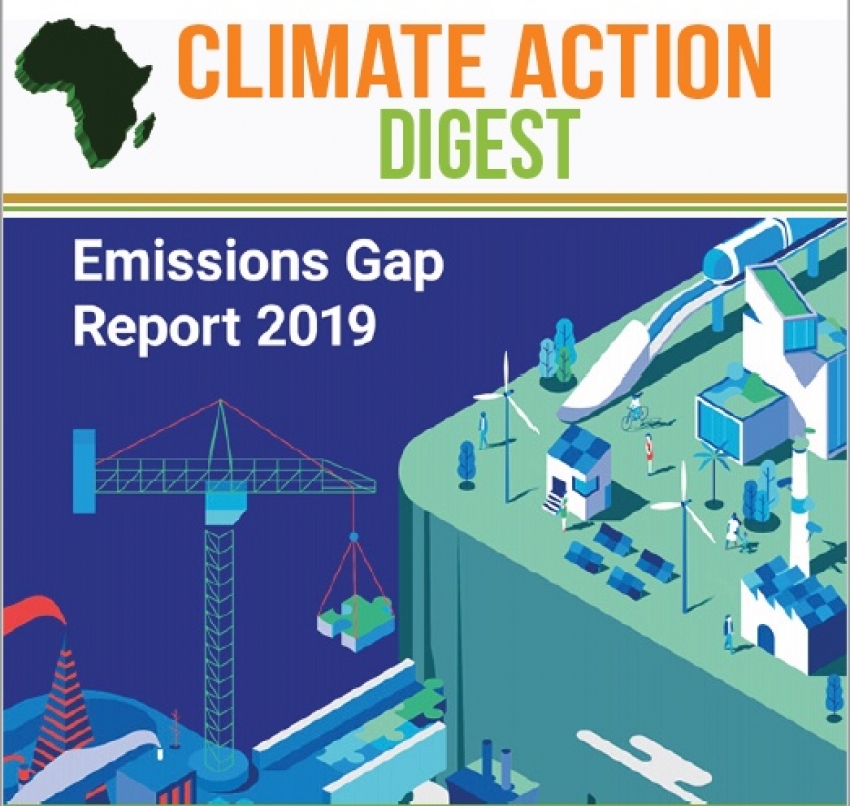 CLIMATE ACTION
DIGEST

Emissions Gap
Report 2019